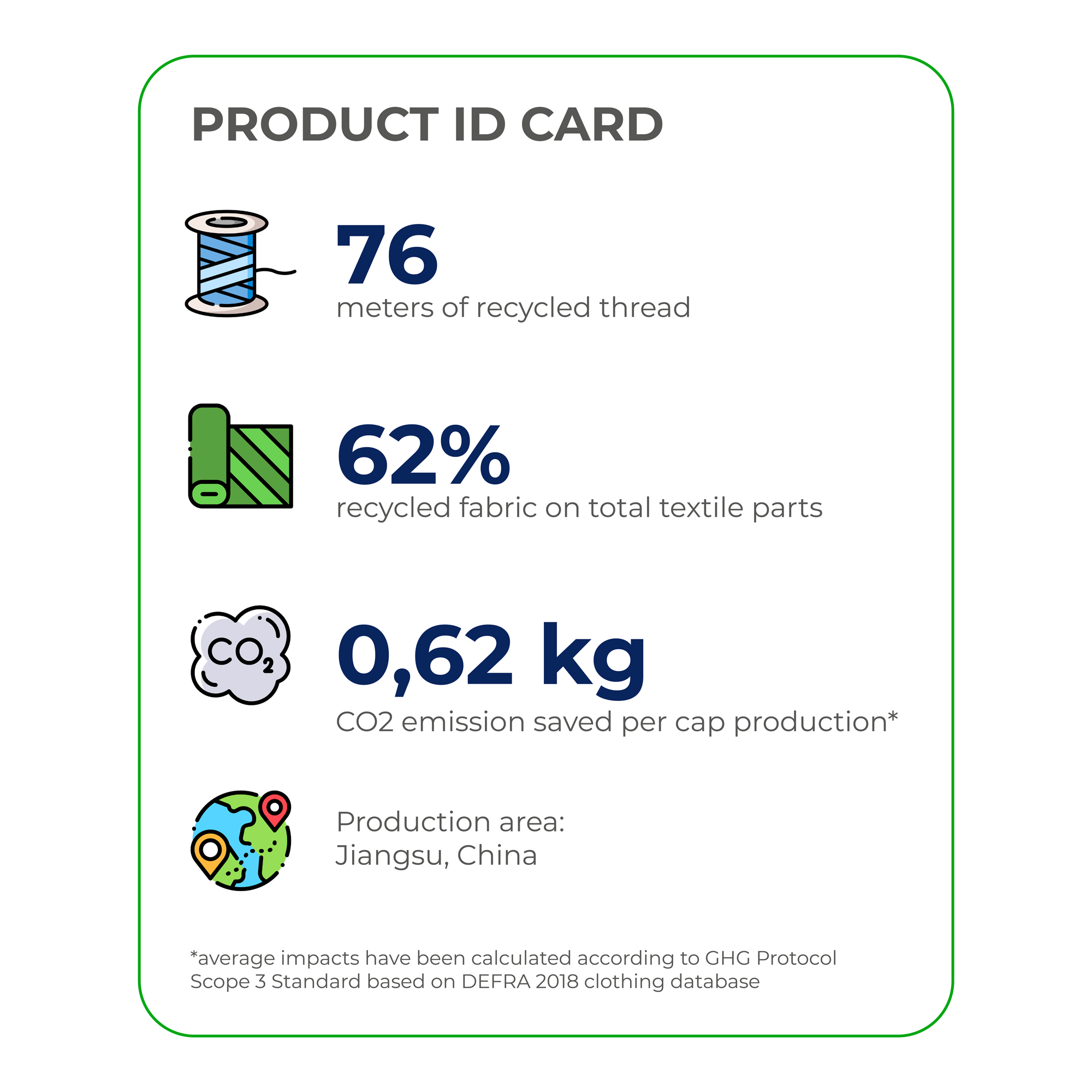 PRODUCT ID CARD

76
meters of recycled thread

62%
recycled fabric on total textile parts

$CO_2$

0,62 kg
CO2 emission saved per cap production*

Production area:
Jiangsu, China

*average impacts have been calculated according to GHG Protocol Scope 3 Standard based on DEFRA 2018 clothing database